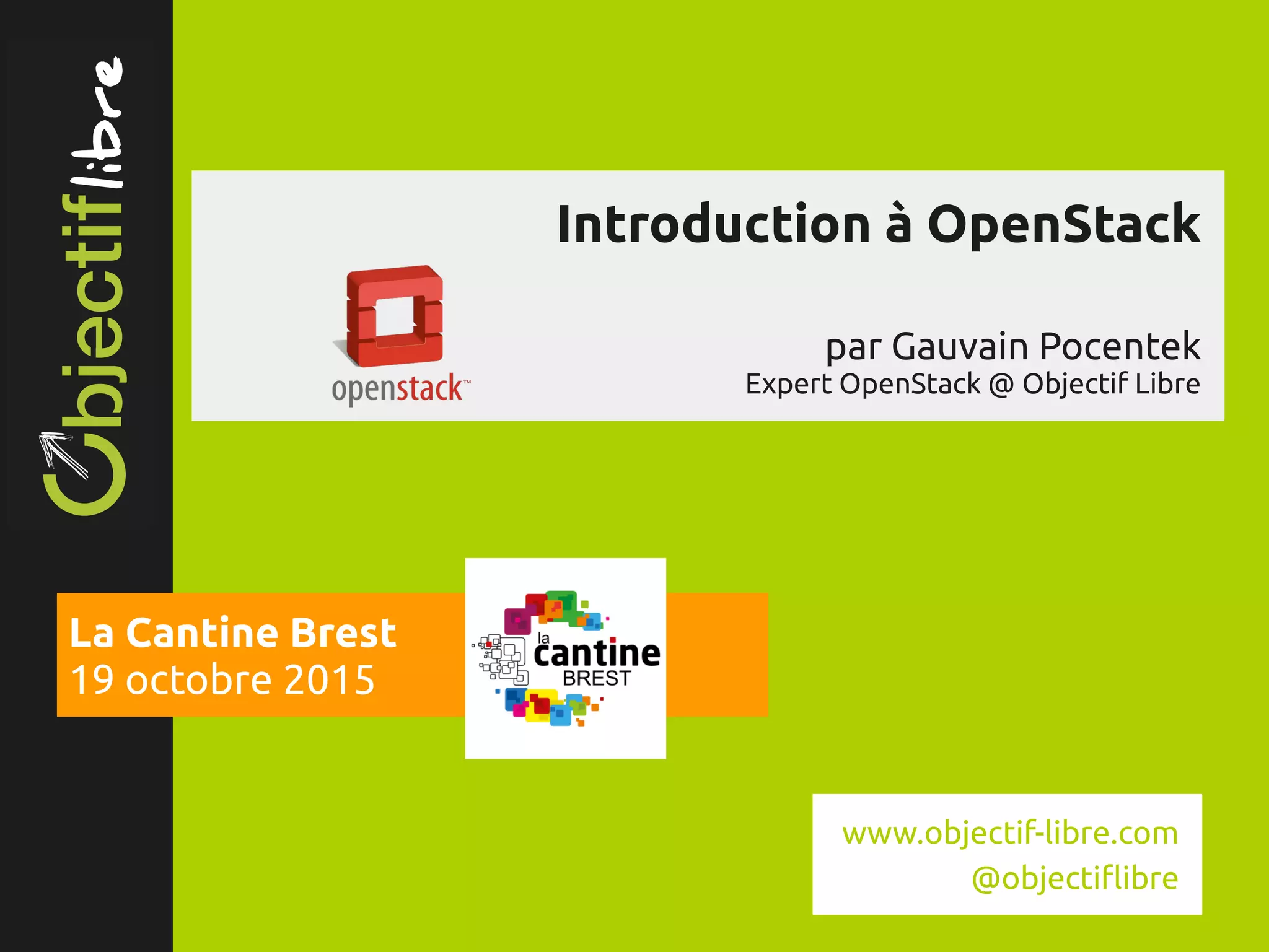 Objectif libre

Introduction à OpenStack

openstack™

par Gauvain Pocentek
Expert OpenStack @ Objectif Libre

La Cantine Brest
19 octobre 2015

la cantine BREST

www.objectif-libre.com
@objectiflibre